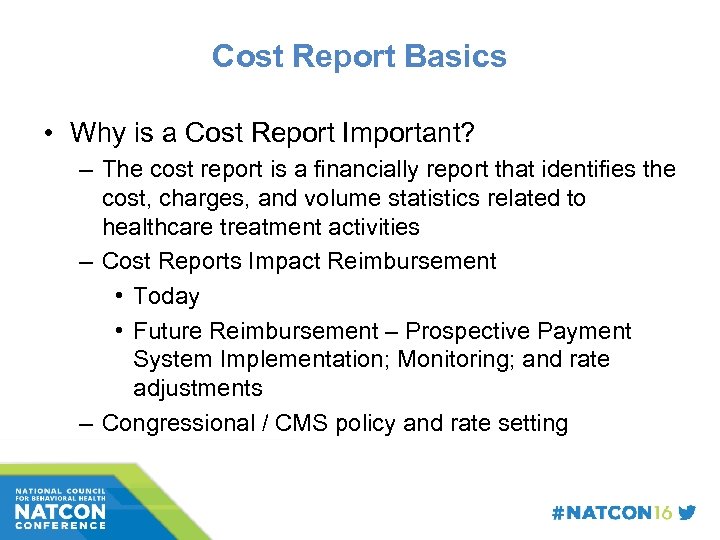 Cost Report Basics

• Why is a Cost Report Important?

– The cost report is a financially report that identifies the cost, charges, and volume statistics related to healthcare treatment activities

– Cost Reports Impact Reimbursement

• Today

• Future Reimbursement – Prospective Payment System Implementation; Monitoring; and rate adjustments

– Congressional / CMS policy and rate setting

NATIONAL COUNCIL FOR BEHAVIORAL HEALTH
NATCON
CONFERENCE

#NATCON16